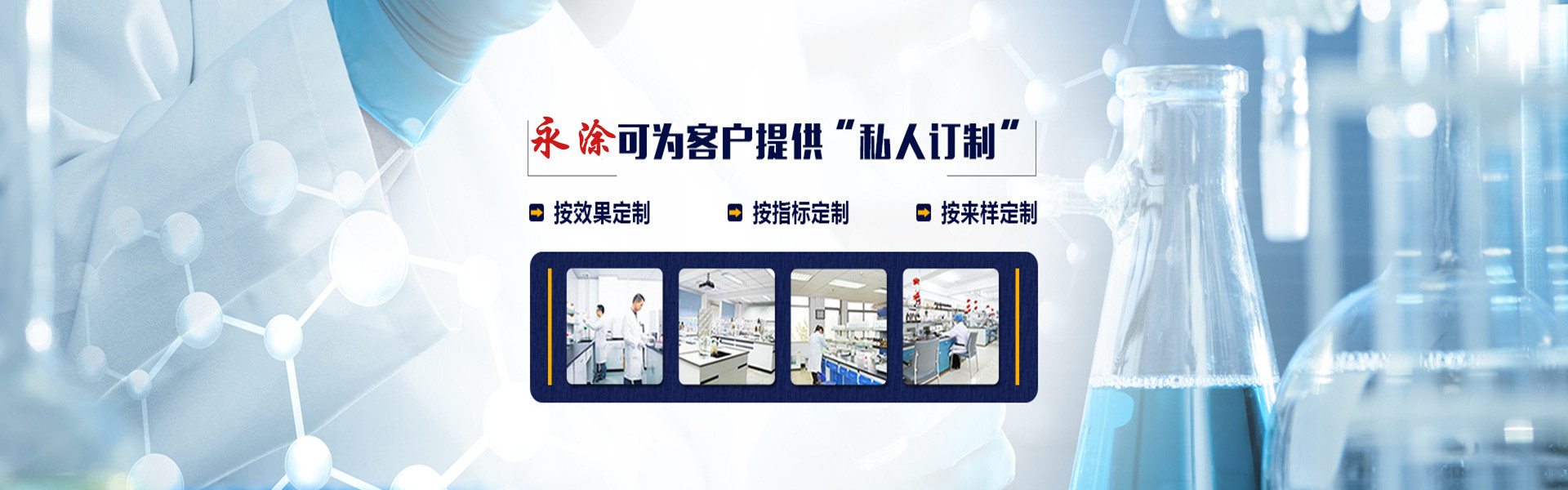 永涂可为客户提供“私人订制”

按效果定制

按指标定制

按来样定制